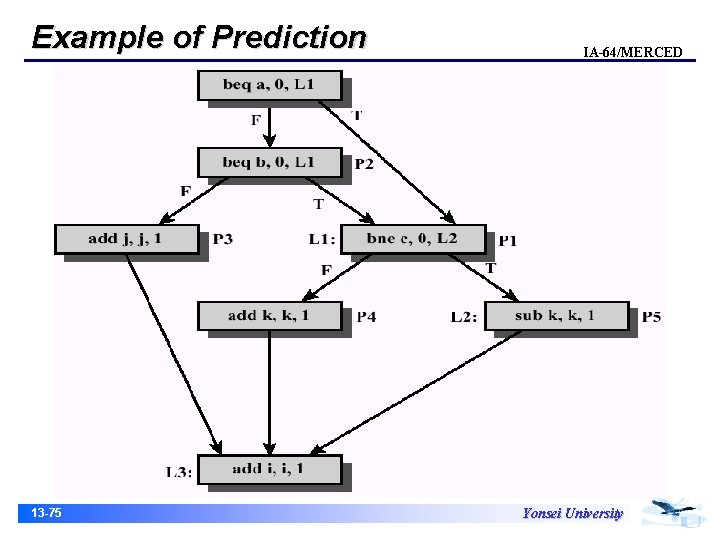 Example of Prediction

IA-64/MERCED

beq a, 0, L1

F

T

beq b, 0, L1

P2

F

T

add j, j, 1

P3

L1:

bne c, 0, L2

P1

F

T

add k, k, 1

P4

L2:

sub k, k, 1

P5

L3:

add i, i, 1

13-75

Yonsei University